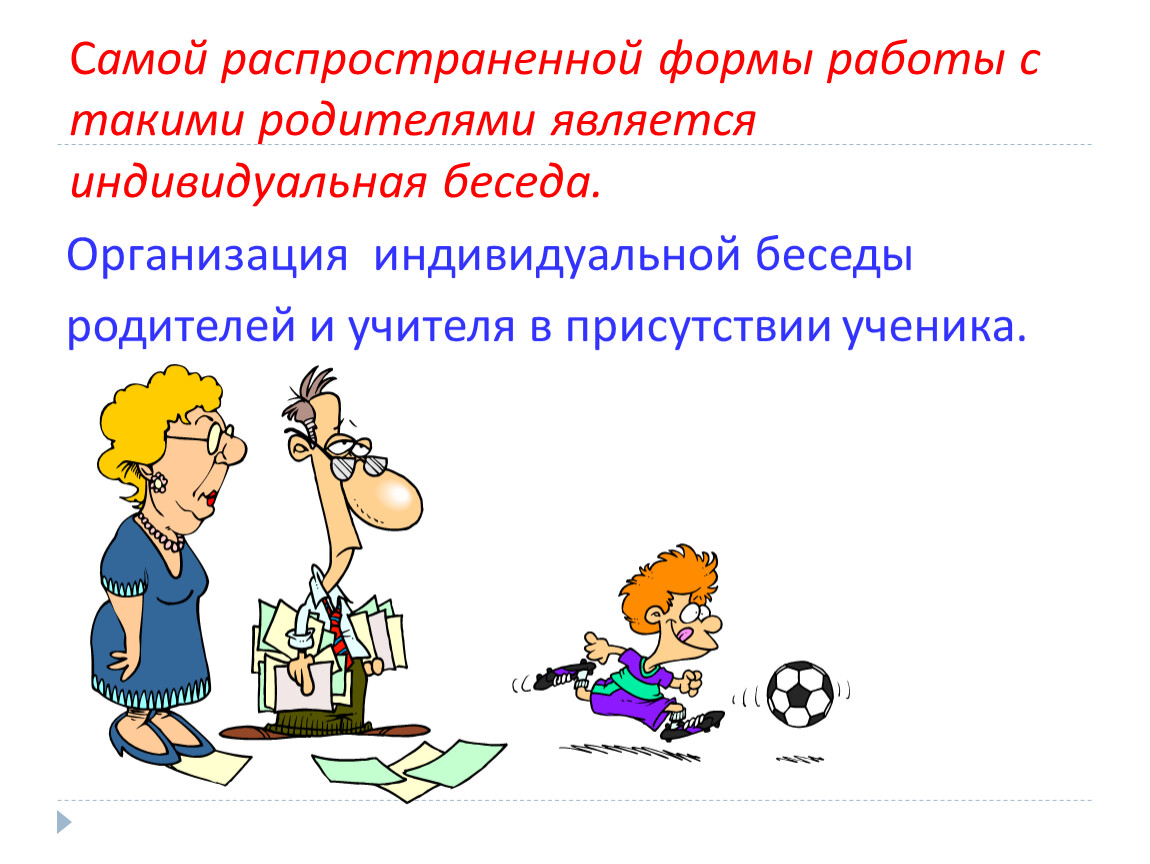 Самой распространенной формы работы с такими родителями является индивидуальная беседа.

Организация индивидуальной беседы родителей и учителя в присутствии ученика.